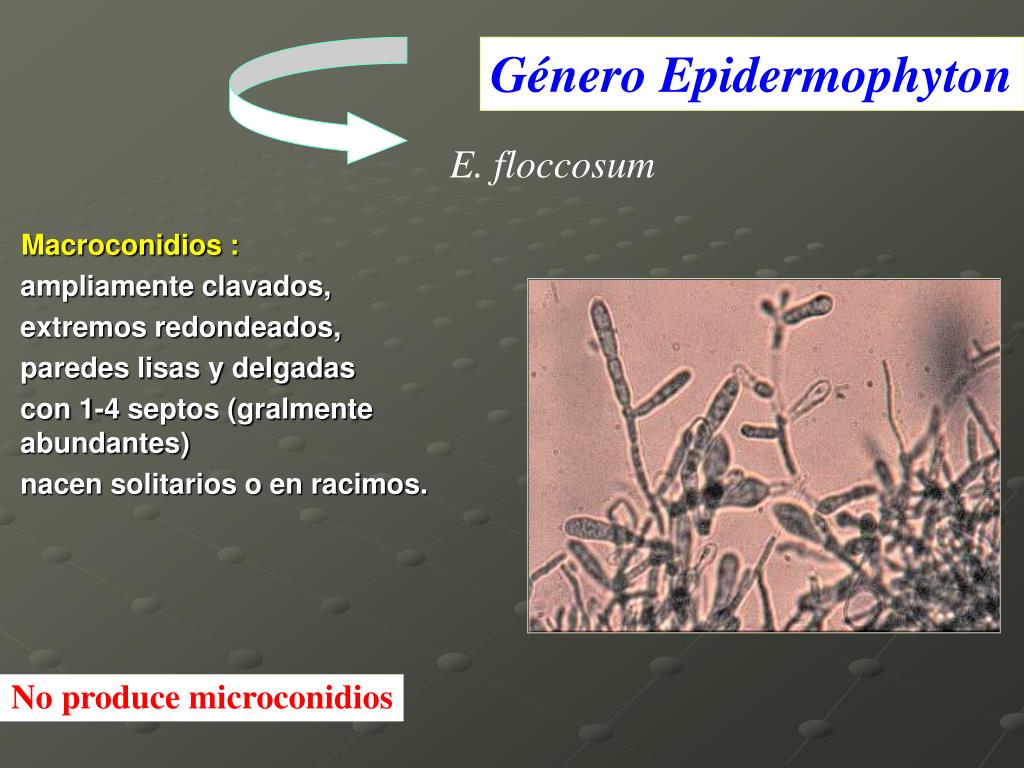 Género Epidermophyton

E. floccosum

Macroconidios :
ampliamente clavados,
extremos redondeados,
paredes lisas y delgadas
con 1-4 septos (gralmente abundantes)
nacen solitarios o en racimos.

No produce microconidios